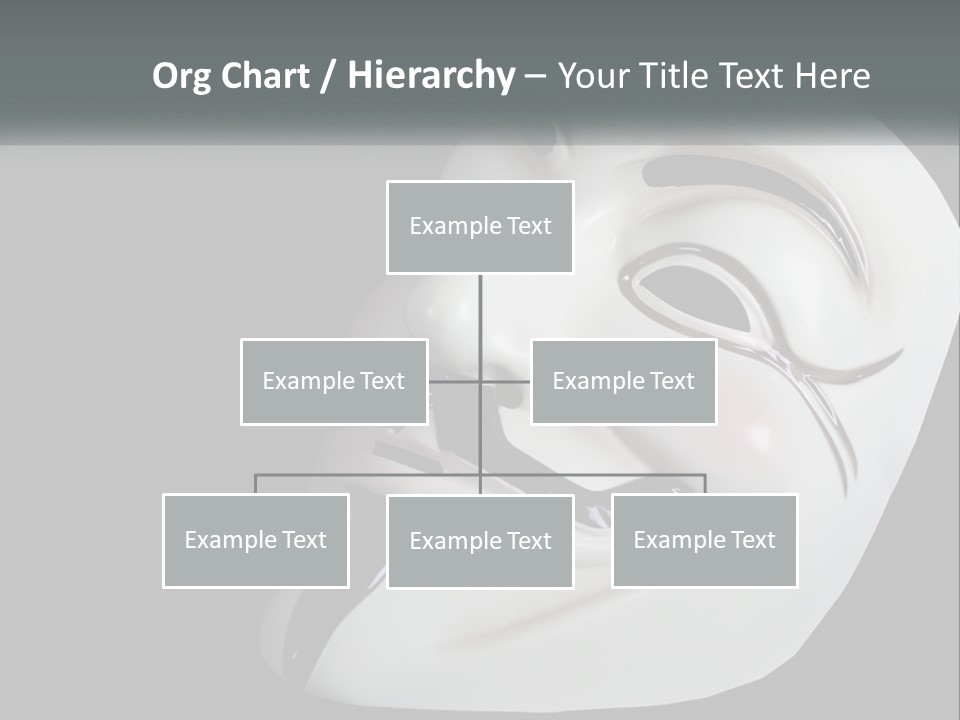 Org Chart / Hierarchy – Your Title Text Here

Example Text

Example Text

Example Text

Example Text

Example Text

Example Text